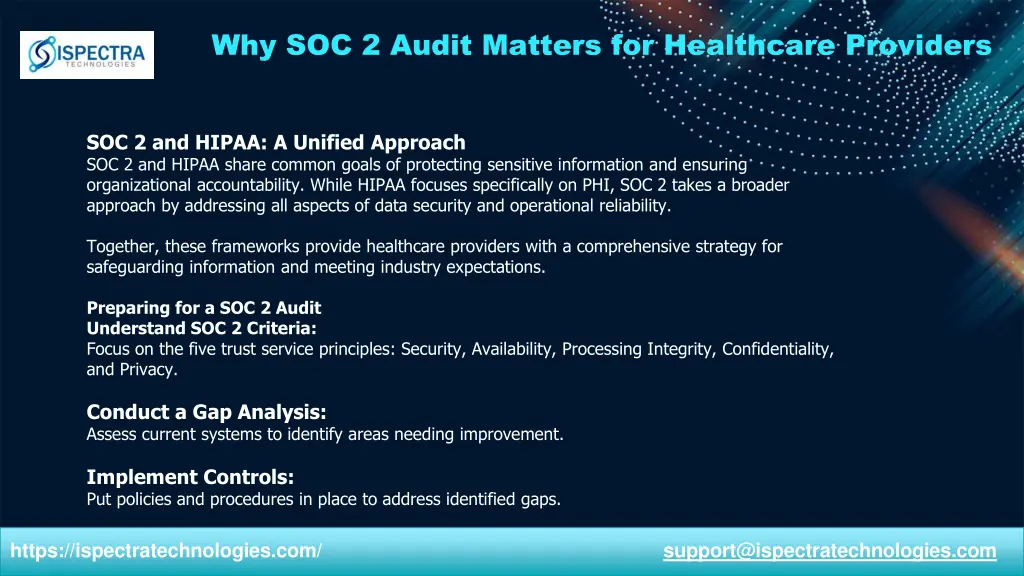 ISPECTRA
TECHNOLOGIES

Why SOC 2 Audit Matters for Healthcare Providers

SOC 2 and HIPAA: A Unified Approach
SOC 2 and HIPAA share common goals of protecting sensitive information and ensuring organizational accountability. While HIPAA focuses specifically on PHI, SOC 2 takes a broader approach by addressing all aspects of data security and operational reliability.

Together, these frameworks provide healthcare providers with a comprehensive strategy for safeguarding information and meeting industry expectations.

Preparing for a SOC 2 Audit
Understand SOC 2 Criteria:
Focus on the five trust service principles: Security, Availability, Processing Integrity, Confidentiality, and Privacy.

Conduct a Gap Analysis:
Assess current systems to identify areas needing improvement.

Implement Controls:
Put policies and procedures in place to address identified gaps.

https://ispectratechnologies.com/

support@ispectratechnologies.com